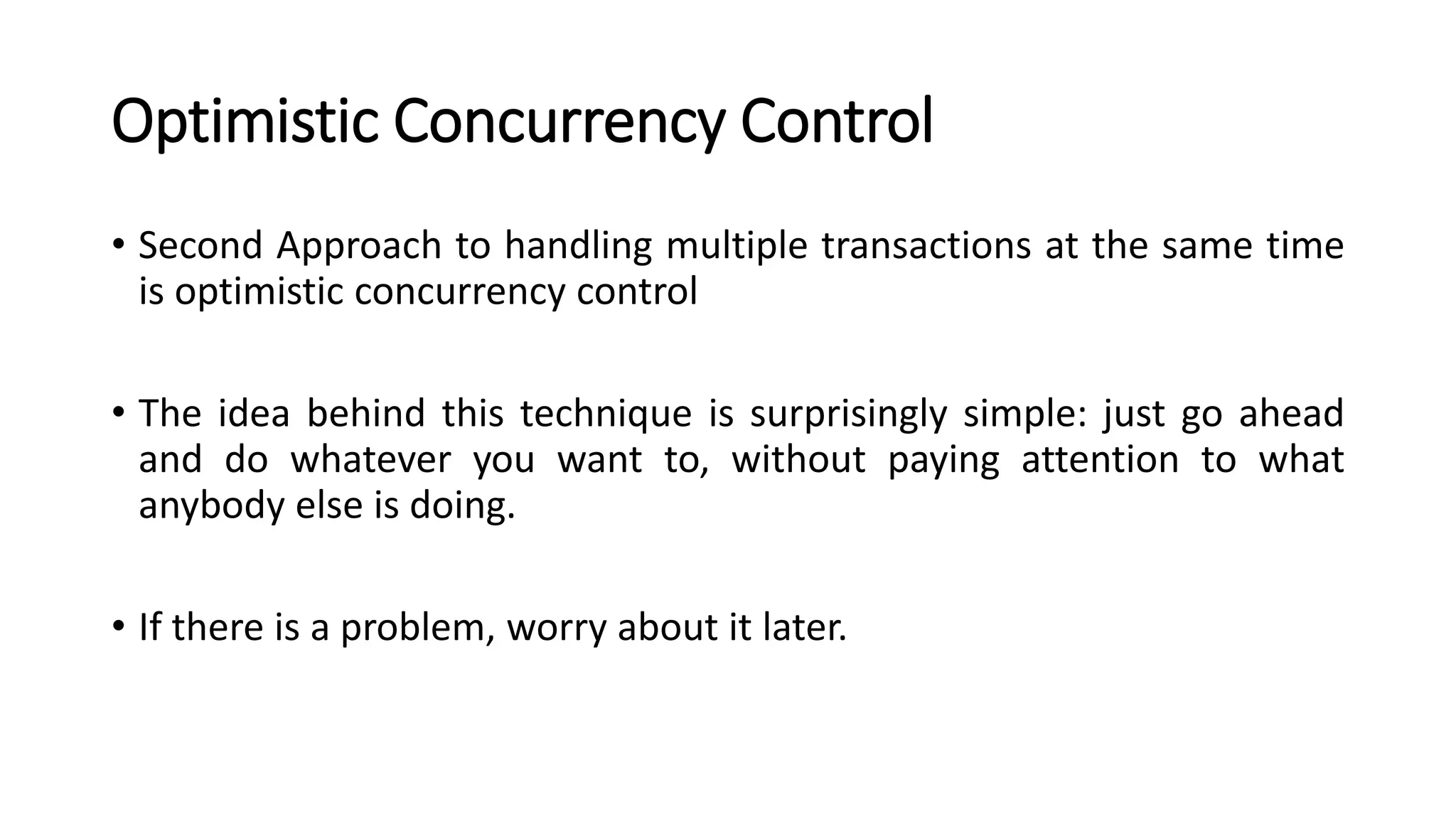 Optimistic Concurrency Control

• Second Approach to handling multiple transactions at the same time is optimistic concurrency control

• The idea behind this technique is surprisingly simple: just go ahead and do whatever you want to, without paying attention to what anybody else is doing.

• If there is a problem, worry about it later.